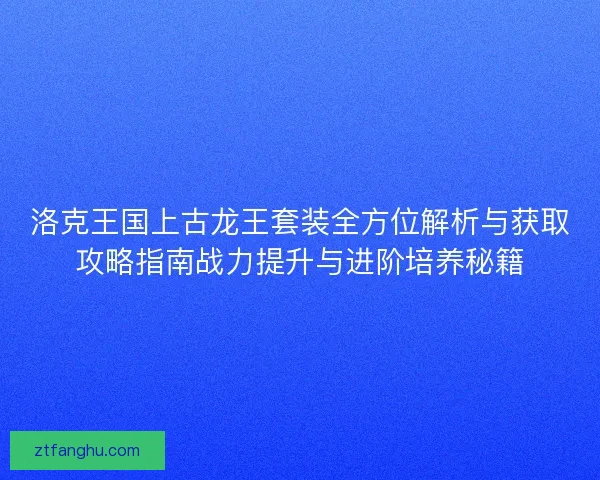 洛克王国上古龙王套装全方位解析与获取攻略指南战力提升与进阶培养秘籍

ztfanghu.com